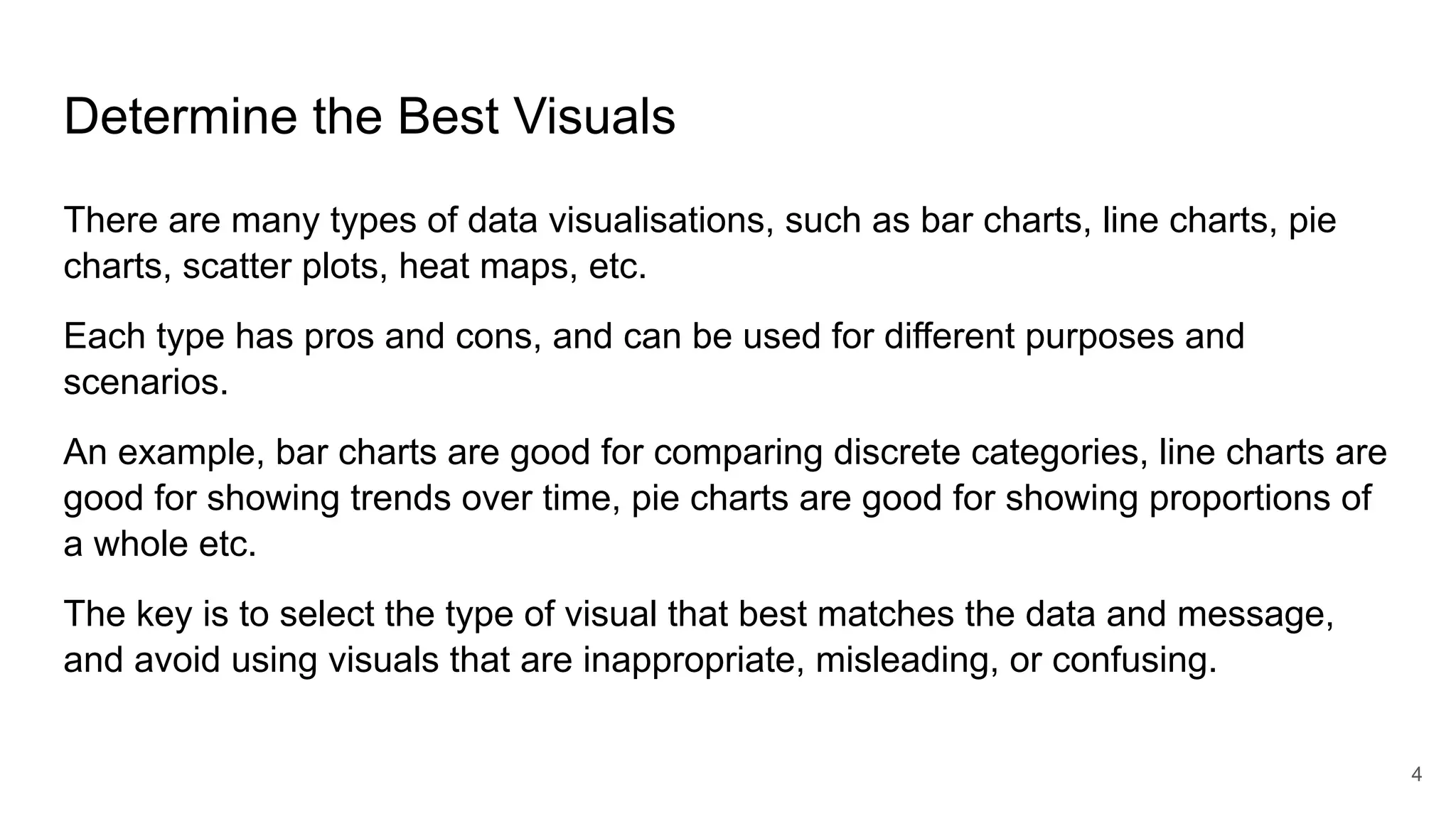 Determine the Best Visuals

There are many types of data visualisations, such as bar charts, line charts, pie charts, scatter plots, heat maps, etc.

Each type has pros and cons, and can be used for different purposes and scenarios.

An example, bar charts are good for comparing discrete categories, line charts are good for showing trends over time, pie charts are good for showing proportions of a whole etc.

The key is to select the type of visual that best matches the data and message, and avoid using visuals that are inappropriate, misleading, or confusing.

4